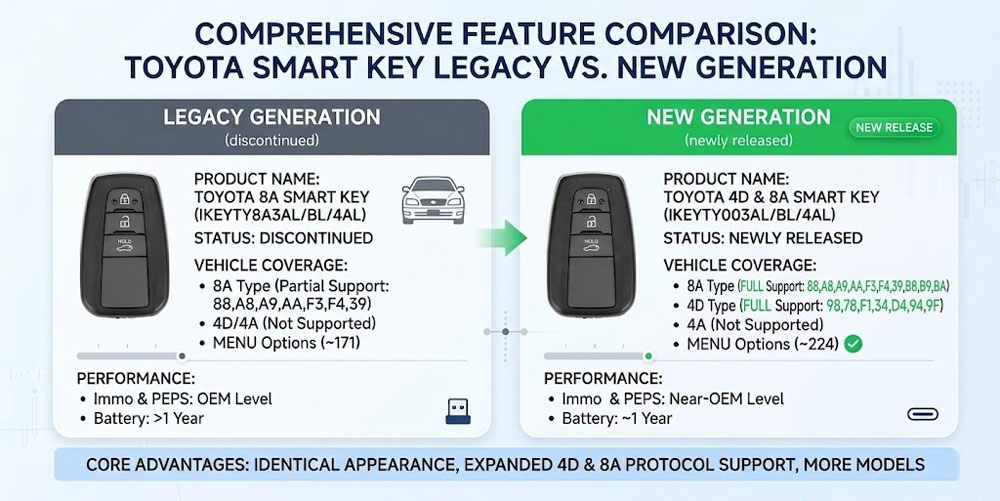 COMPREHENSIVE FEATURE COMPARISON:
TOYOTA SMART KEY LEGACY VS. NEW GENERATION

LEGACY GENERATION
(discontinued)

HOLD

PRODUCT NAME:
TOYOTA 8A SMART KEY
(IKEYTY8A3AL/BL/4AL)
STATUS: DISCONTINUED

VEHICLE COVERAGE:
• 8A Type (Partial Support: 88,A8,A9,AA,F3,F4,39)
• 4D/4A (Not Supported)
• MENU Options (~171)

PERFORMANCE:
• Immo & PEPS: OEM Level
• Battery: >1 Year

NEW GENERATION
NEW RELEASE
(newly released)

HOLD

PRODUCT NAME:
TOYOTA 4D & 8A SMART KEY
(IKEYTY003AL/BL/4AL)
STATUS: NEWLY RELEASED

VEHICLE COVERAGE:
• 8A Type (FULL Support: 88,A8,A9,AA,F3,F4,39,B8,B9,BA)
• 4D Type (FULL Support: 98,78,F1,34,D4,94,9F)
• 4A (Not Supported)
• MENU Options (~224)

PERFORMANCE:
• Immo & PEPS: Near-OEM Level
• Battery: ~1 Year

CORE ADVANTAGES: IDENTICAL APPEARANCE, EXPANDED 4D & 8A PROTOCOL SUPPORT, MORE MODELS